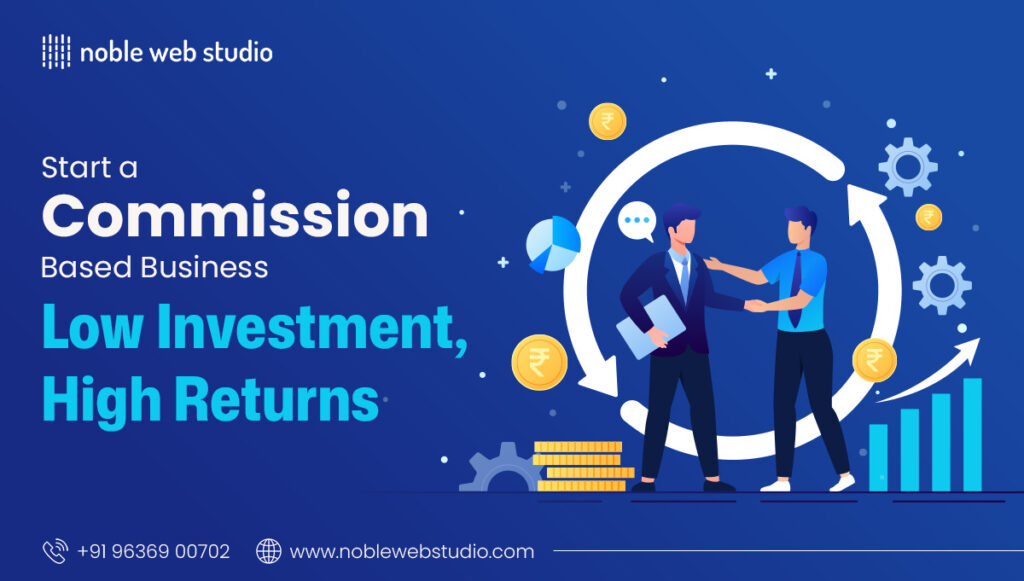 noble web studio

Start a
Commission
Based Business
Low Investment,
High Returns

₹
₹
₹
₹

+91 96369 00702
www.noblewebstudio.com